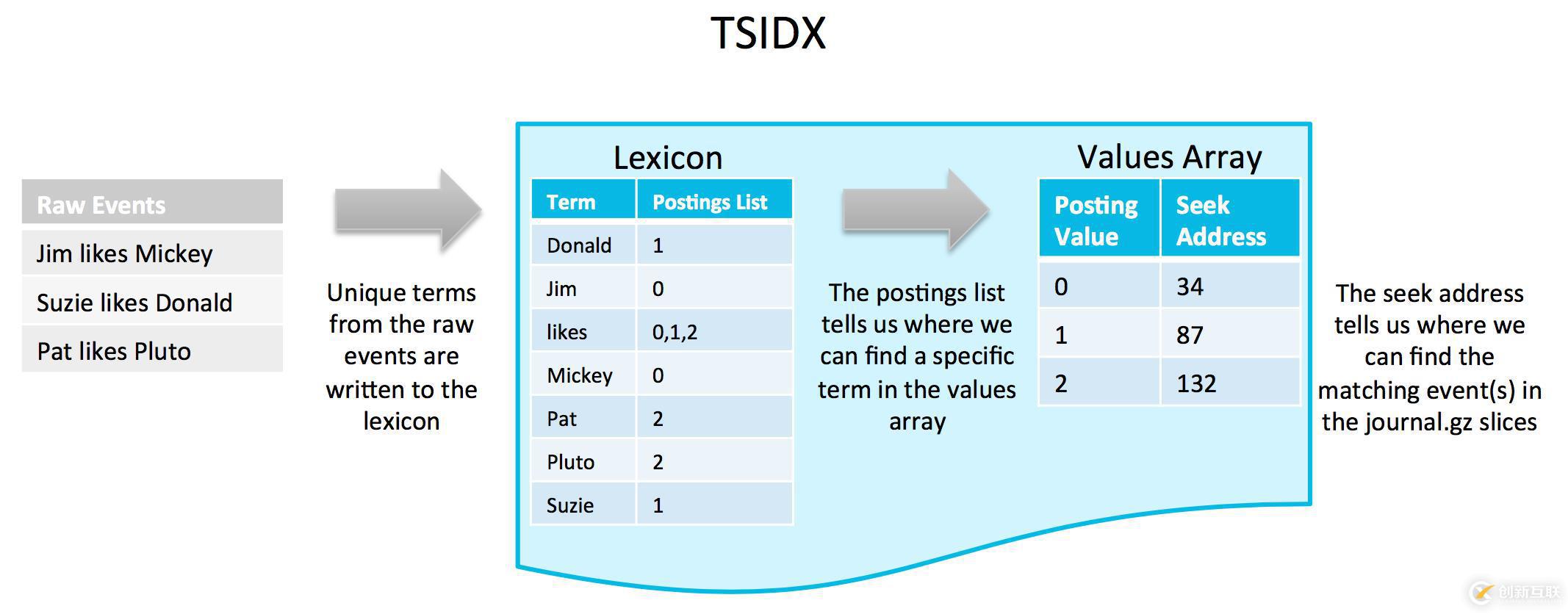 TSIDX

| Raw Events |
|---|
| Jim likes Mickey |
| Suzie likes Donald |
| Pat likes Pluto |

Unique terms from the raw events are written to the lexicon

Lexicon

| Term | Postings List |
|---|---|
| Donald | 1 |
| Jim | 0 |
| likes | 0,1,2 |
| Mickey | 0 |
| Pat | 2 |
| Pluto | 2 |
| Suzie | 1 |

The postings list tells us where we can find a specific term in the values array

Values Array

| Posting Value | Seek Address |
|---|---|
| 0 | 34 |
| 1 | 87 |
| 2 | 132 |

The seek address tells us where we can find the matching event(s) in the journal.gz slices

创新互联